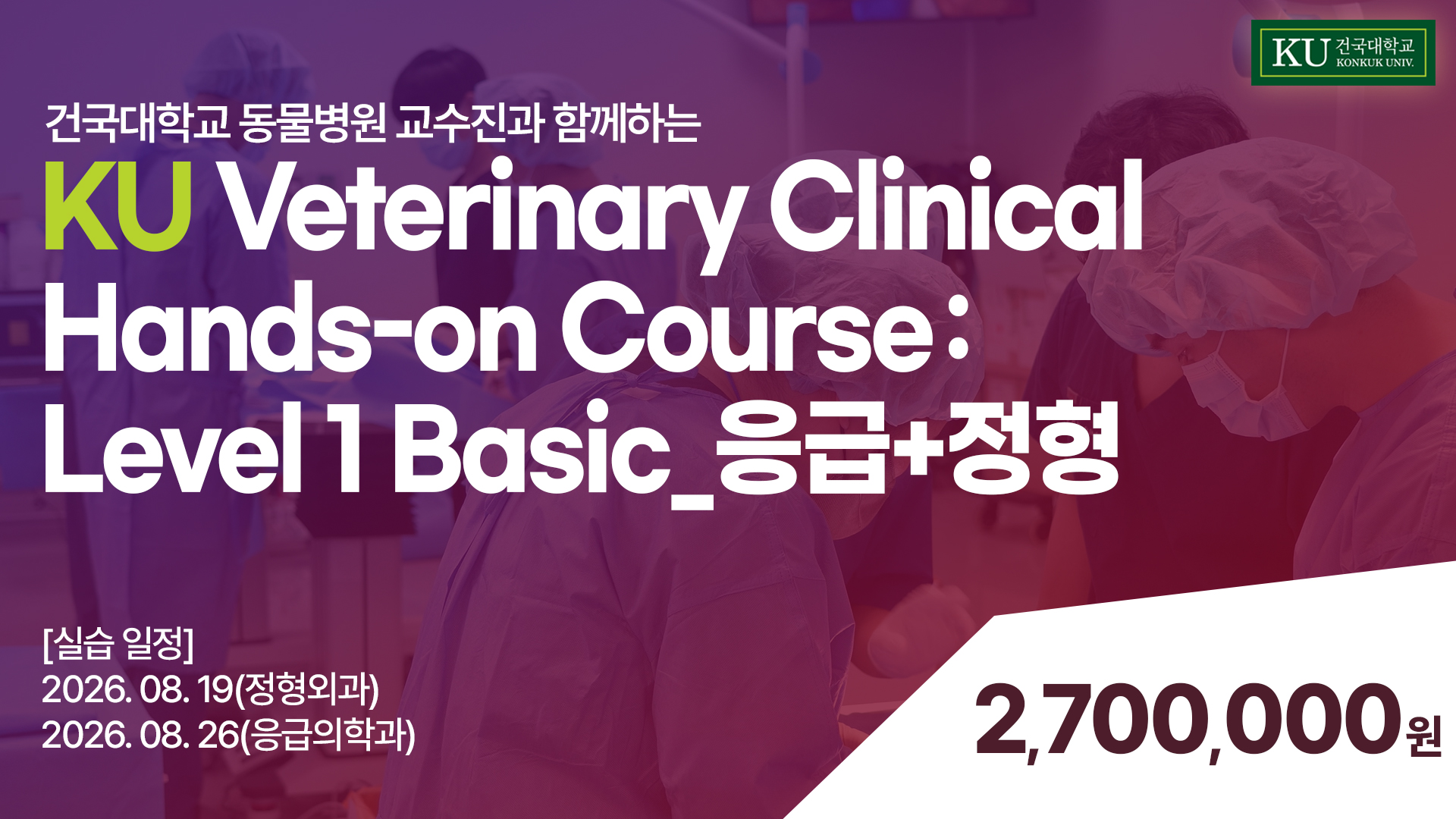 KU 건국대학교 KONKUK UNIV.

건국대학교 동물병원 교수진과 함께하는

KU Veterinary Clinical Hands-on Course : Level 1 Basic_응급+정형

[실습 일정]
2026. 08. 19(정형외과)
2026. 08. 26(응급의학과)

2,700,000원